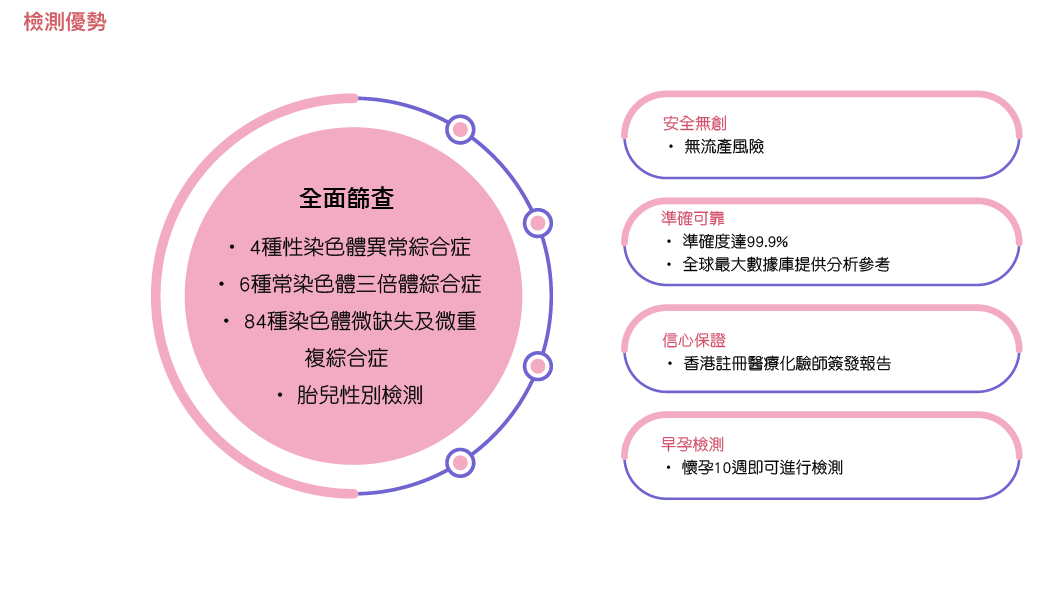 檢測優勢

全面篩查

• 4種性染色體異常綜合症
• 6種常染色體三倍體綜合症
• 84種染色體微缺失及微重複綜合症
• 胎兒性別檢測

安全無創
• 無流產風險

準確可靠
• 準確度達99.9%
• 全球最大數據庫提供分析參考

信心保證
• 香港註冊醫療化驗師簽發報告

早孕檢測
• 懷孕10週即可進行檢測